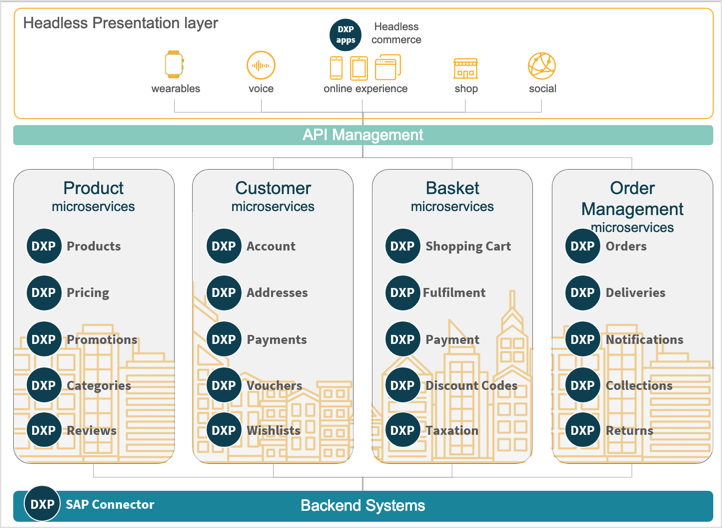 Headless Presentation layer

DXP apps Headless commerce

wearables voice online experience shop social

API Management

Product microservices

DXP Products
DXP Pricing
DXP Promotions
DXP Categories
DXP Reviews

Customer microservices

DXP Account
DXP Addresses
DXP Payments
DXP Vouchers
DXP Wishlists

Basket microservices

DXP Shopping Cart
DXP Fulfilment
DXP Payment
DXP Discount Codes
DXP Taxation

Order Management microservices

DXP Orders
DXP Deliveries
DXP Notifications
DXP Collections
DXP Returns

DXP SAP Connector

Backend Systems